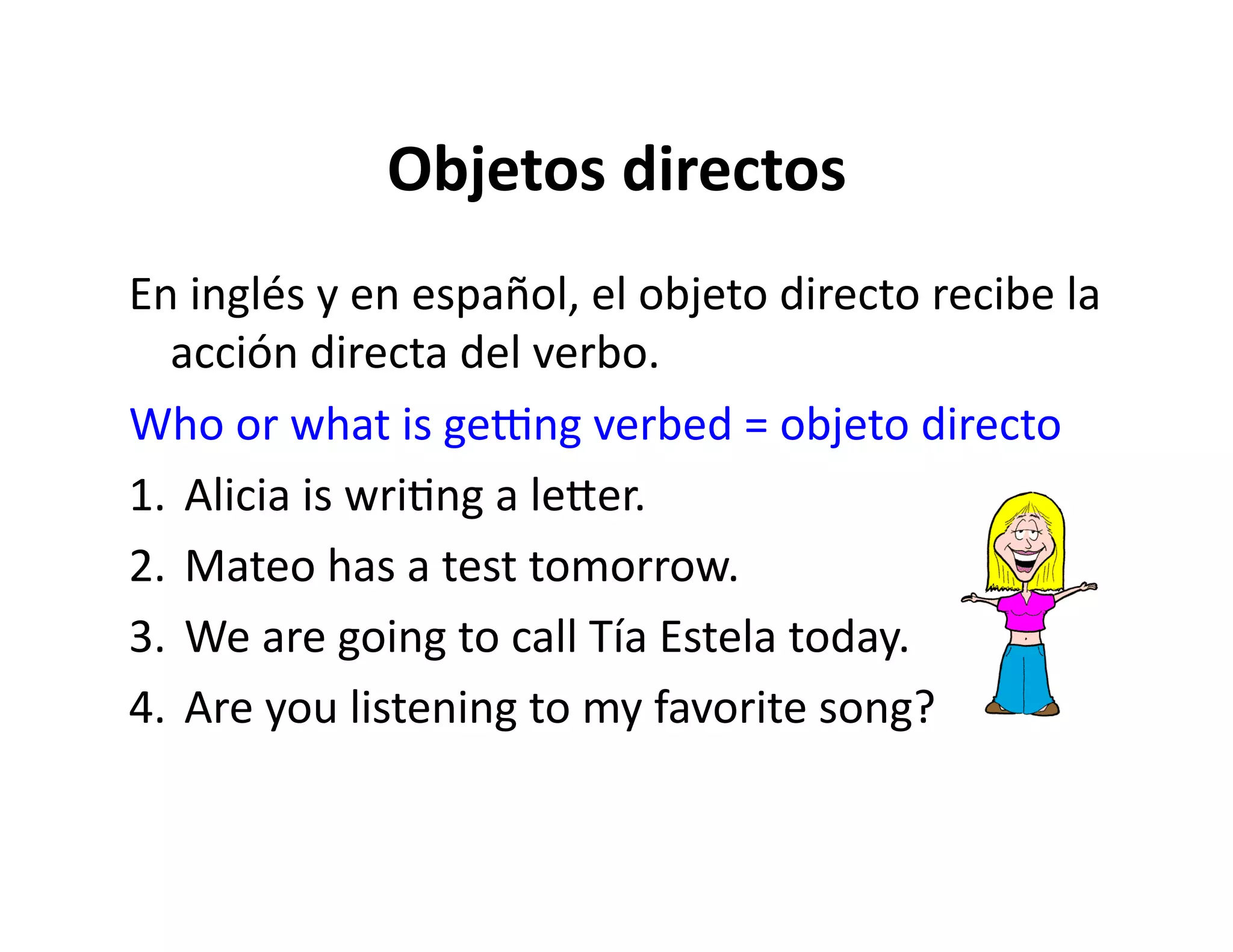 Objetos directos

En inglés y en español, el objeto directo recibe la acción directa del verbo.

Who or what is getting verbed = objeto directo

1. Alicia is writing a letter.
2. Mateo has a test tomorrow.
3. We are going to call Tía Estela today.
4. Are you listening to my favorite song?